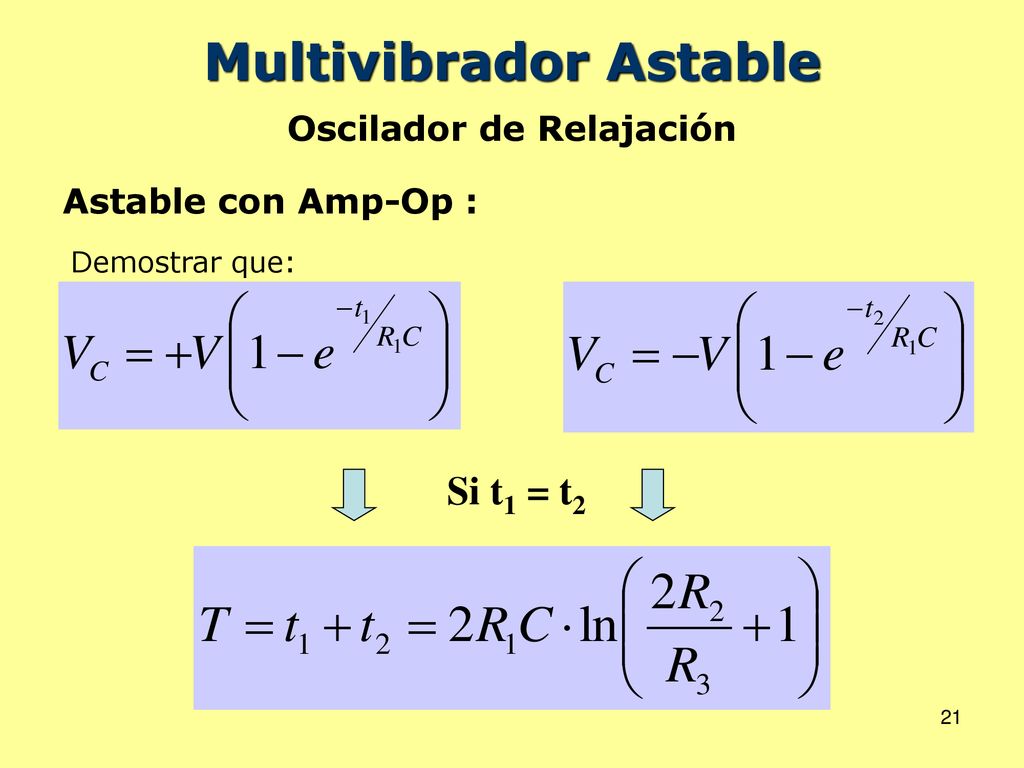 Multivibrador Astable

Oscilador de Relajación

Astable con Amp-Op :

Demostrar que:

$V_C = +V\left(1 - e^{-t_1/R_1C}\right)$

$V_C = -V\left(1 - e^{-t_2/R_1C}\right)$

Si $t_1 = t_2$

$T = t_1 + t_2 = 2R_1C \cdot \ln\left(\frac{2R_2}{R_3} + 1\right)$

21